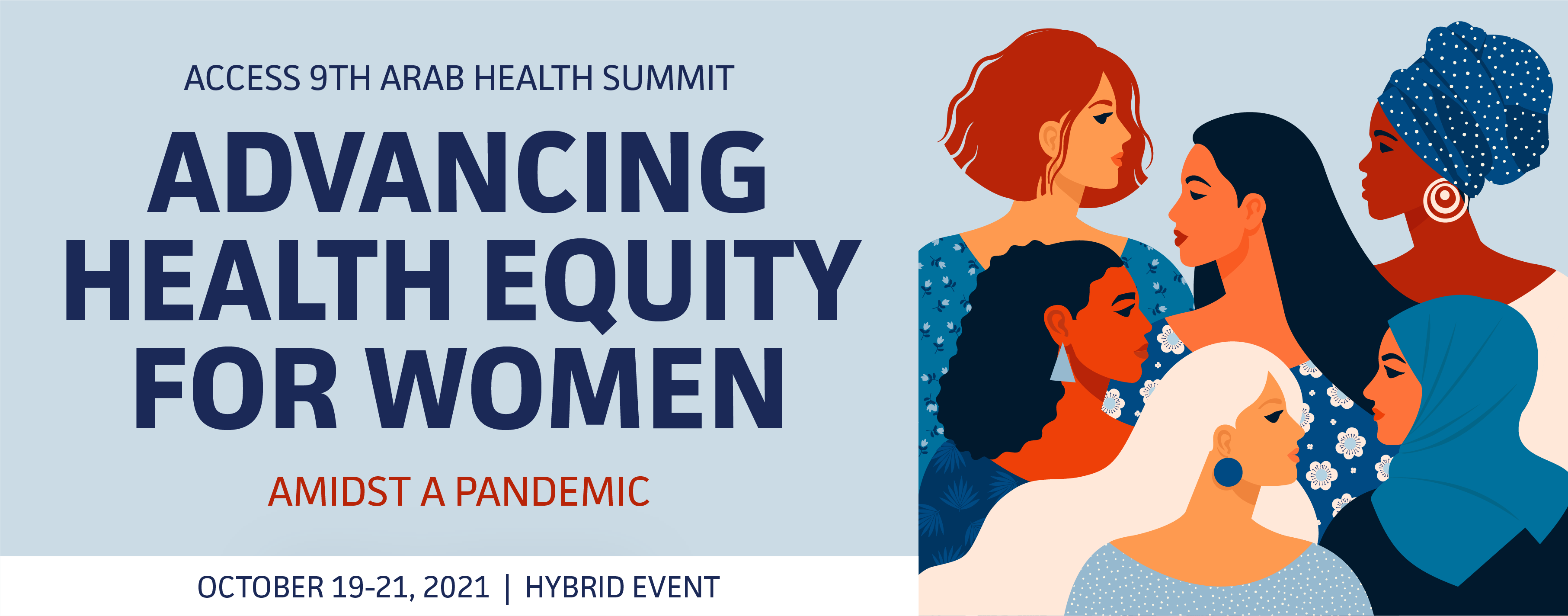 ACCESS 9TH ARAB HEALTH SUMMIT

ADVANCING HEALTH EQUITY FOR WOMEN

AMIDST A PANDEMIC

OCTOBER 19-21, 2021 | HYBRID EVENT